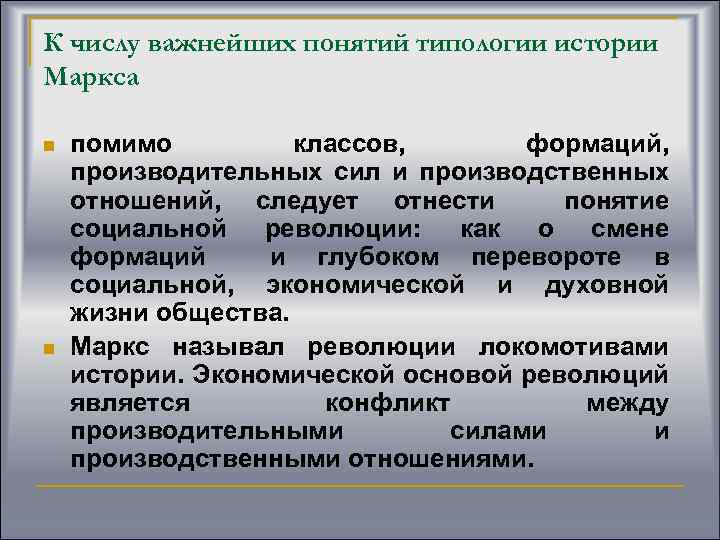 К числу важнейших понятий типологии истории Маркса

помимо классов, формаций, производительных сил и производственных отношений, следует отнести понятие социальной революции: как о смене формаций и глубоком перевороте в социальной, экономической и духовной жизни общества.

Маркс называл революции локомотивами истории. Экономической основой революций является конфликт между производительными силами и производственными отношениями.